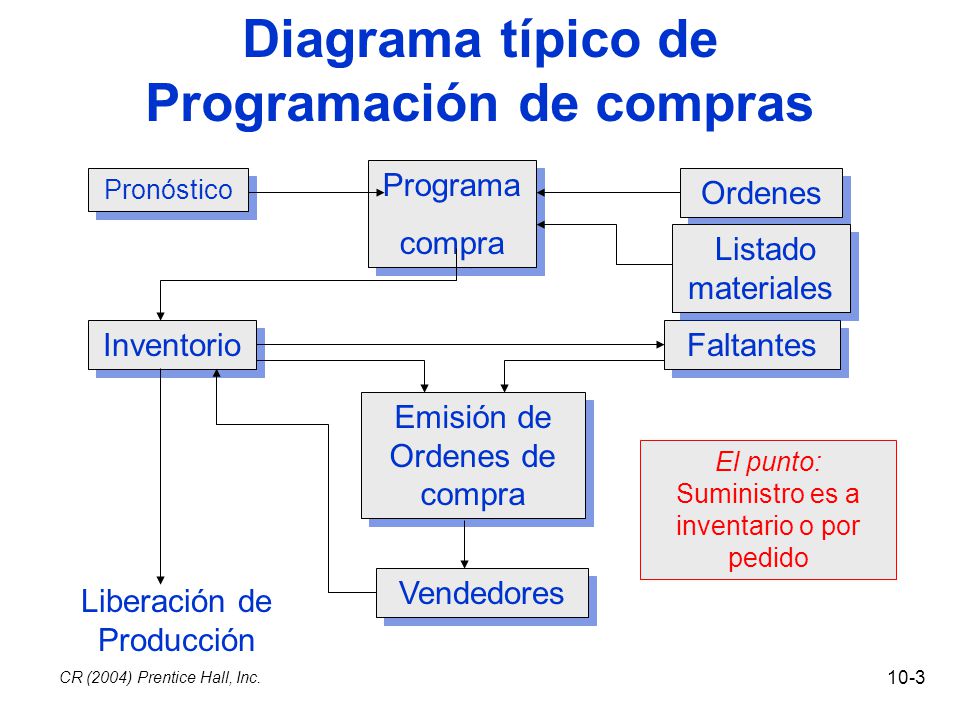 Diagrama típico de Programación de compras

Pronóstico

Programa compra

Ordenes

Listado materiales

Inventorio

Faltantes

Emisión de Ordenes de compra

El punto: Suministro es a inventario o por pedido

Vendedores

Liberación de Producción

CR (2004) Prentice Hall, Inc.

10-3